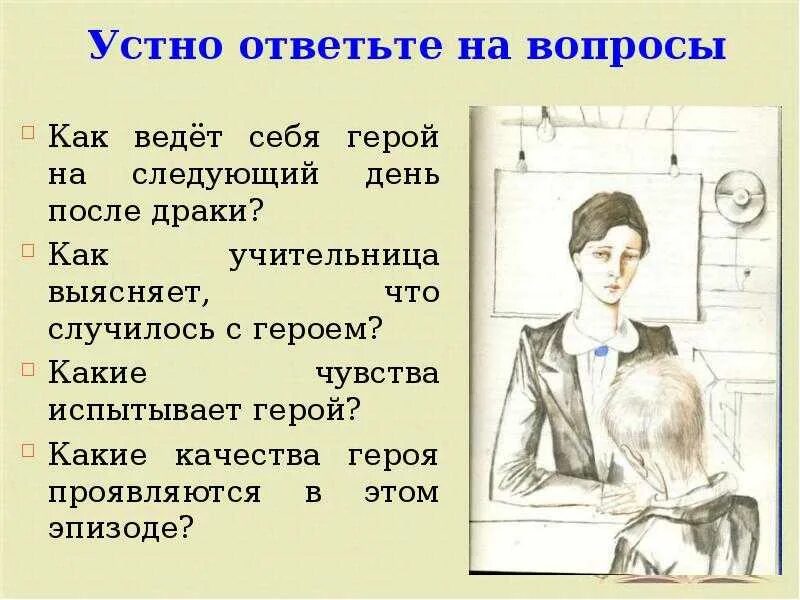 Устно ответьте на вопросы

Как ведёт себя герой на следующий день после драки?

Как учительница выясняет, что случилось с героем?

Какие чувства испытывает герой?

Какие качества героя проявляются в этом эпизоде?